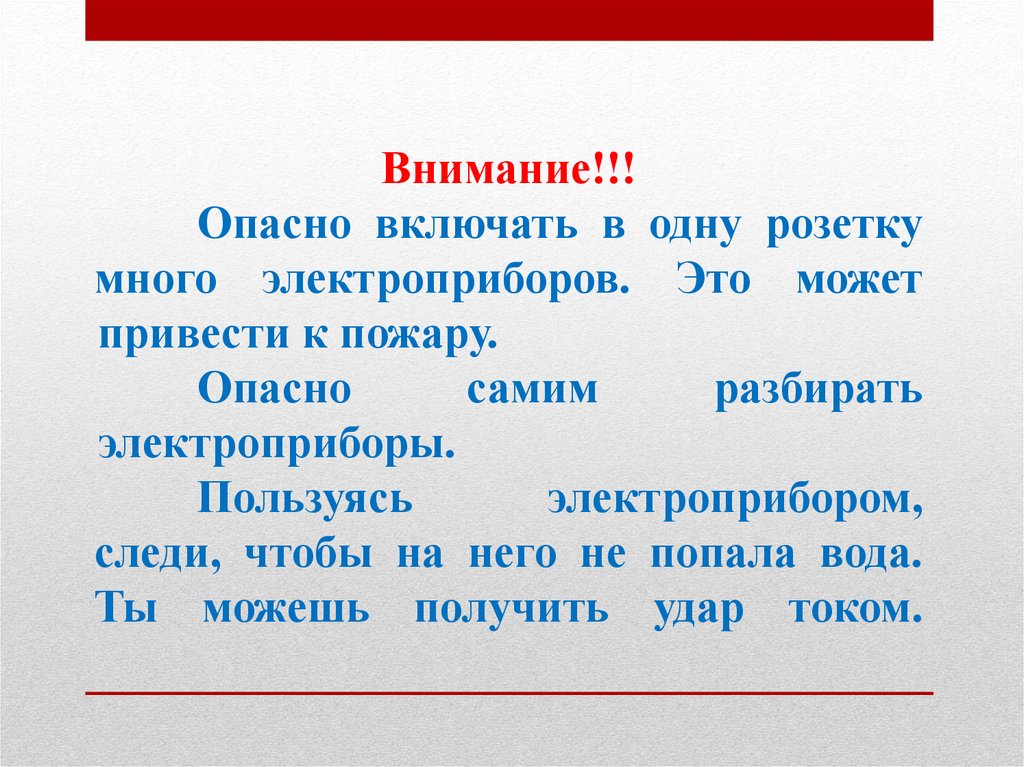 Внимание!!!

Опасно включать в одну розетку много электроприборов. Это может привести к пожару.

Опасно самим разбирать электроприборы.

Пользуясь электроприбором, следи, чтобы на него не попала вода. Ты можешь получить удар током.